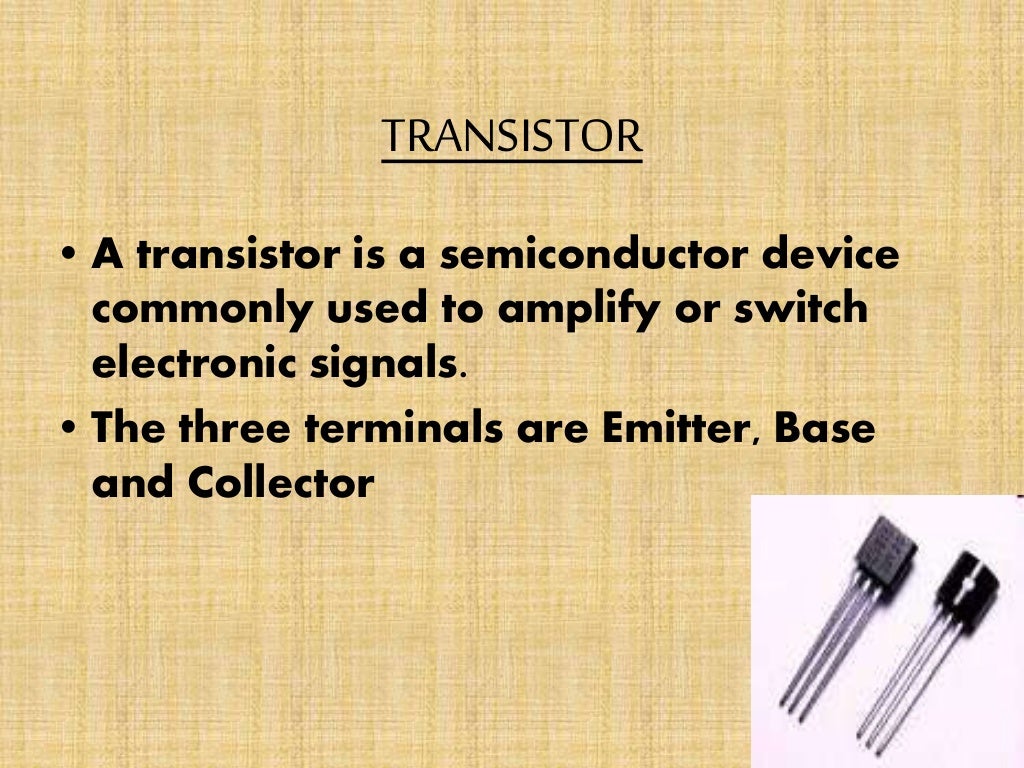 TRANSISTOR

• A transistor is a semiconductor device commonly used to amplify or switch electronic signals.

• The three terminals are Emitter, Base and Collector